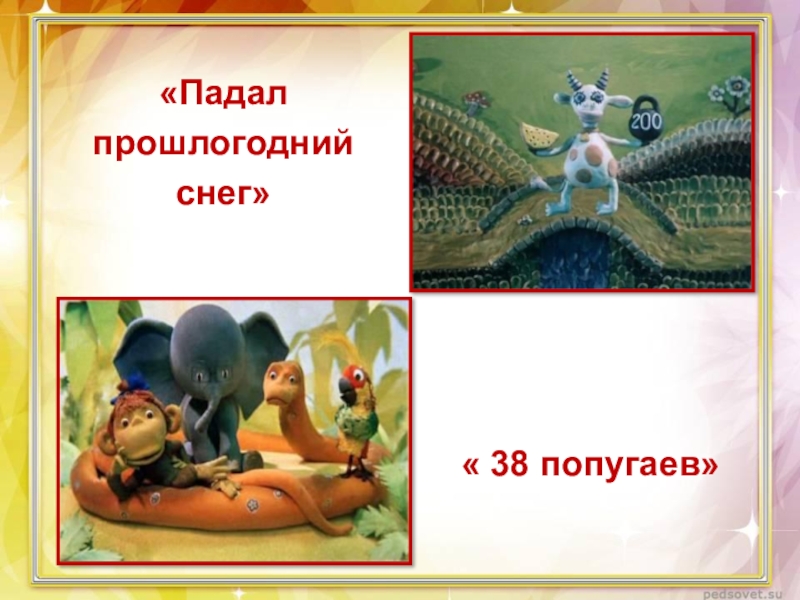 «Падал прошлогодний снег»

200

« 38 попугаев»

pedsovet.su